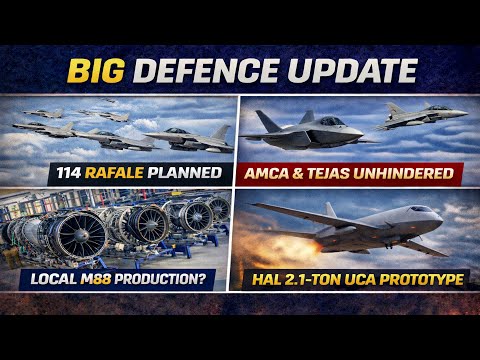 BIG DEFENCE UPDATE

114 RAFALE PLANNED

AMCA & TEJAS UNHINDERED

LOCAL M88 PRODUCTION?

HAL 2.1-TON UCA PROTOTYPE